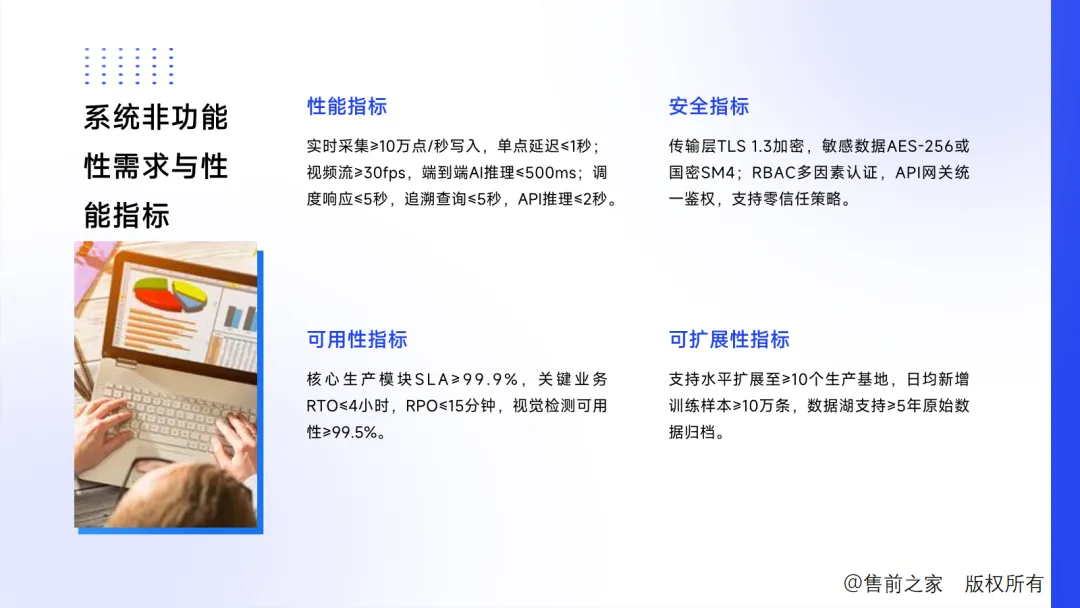 系统非功能性需求与性能指标

性能指标

实时采集≥10万点/秒写入，单点延迟≤1秒；视频流≥30fps，端到端AI推理≤500ms；调度响应≤5秒，追溯查询≤5秒，API推理≤2秒。

安全指标

传输层TLS 1.3加密，敏感数据AES-256或国密SM4；RBAC多因素认证，API网关统一鉴权，支持零信任策略。

可用性指标

核心生产模块SLA≥99.9%，关键业务RTO≤4小时，RPO≤15分钟，视觉检测可用性≥99.5%。

可扩展性指标

支持水平扩展至≥10个生产基地，日均新增训练样本≥10万条，数据湖支持≥5年原始数据归档。

@售前之家 版权所有